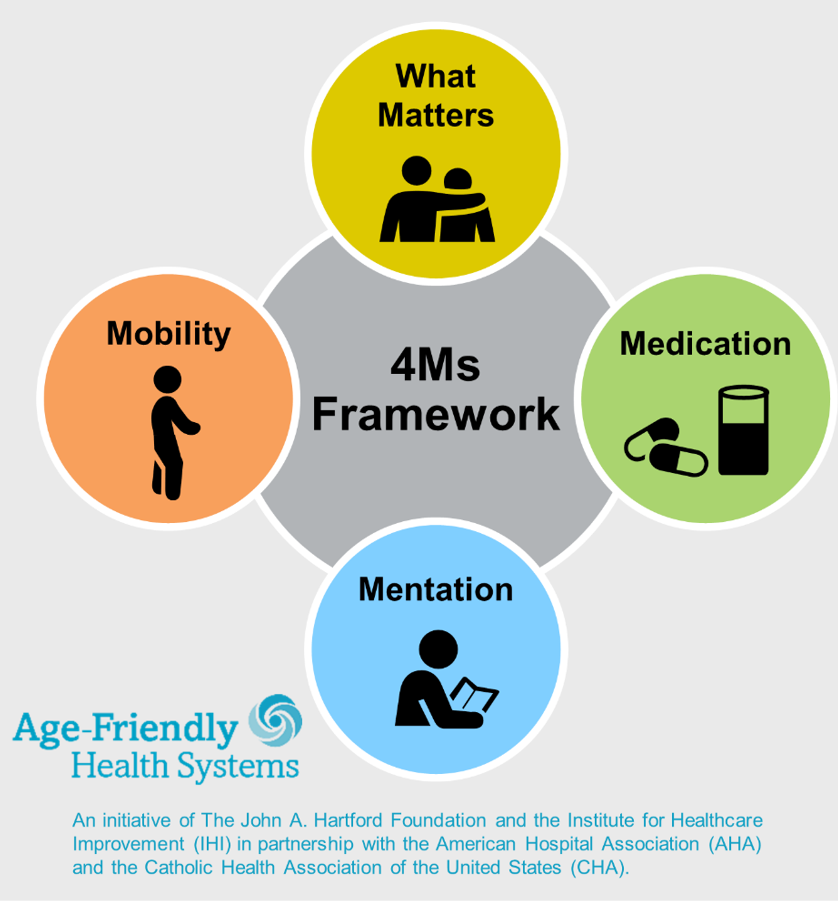 What Matters

Mobility

4Ms Framework

Medication

Mentation

Age-Friendly Health Systems

An initiative of The John A. Hartford Foundation and the Institute for Healthcare Improvement (IHI) in partnership with the American Hospital Association (AHA) and the Catholic Health Association of the United States (CHA).